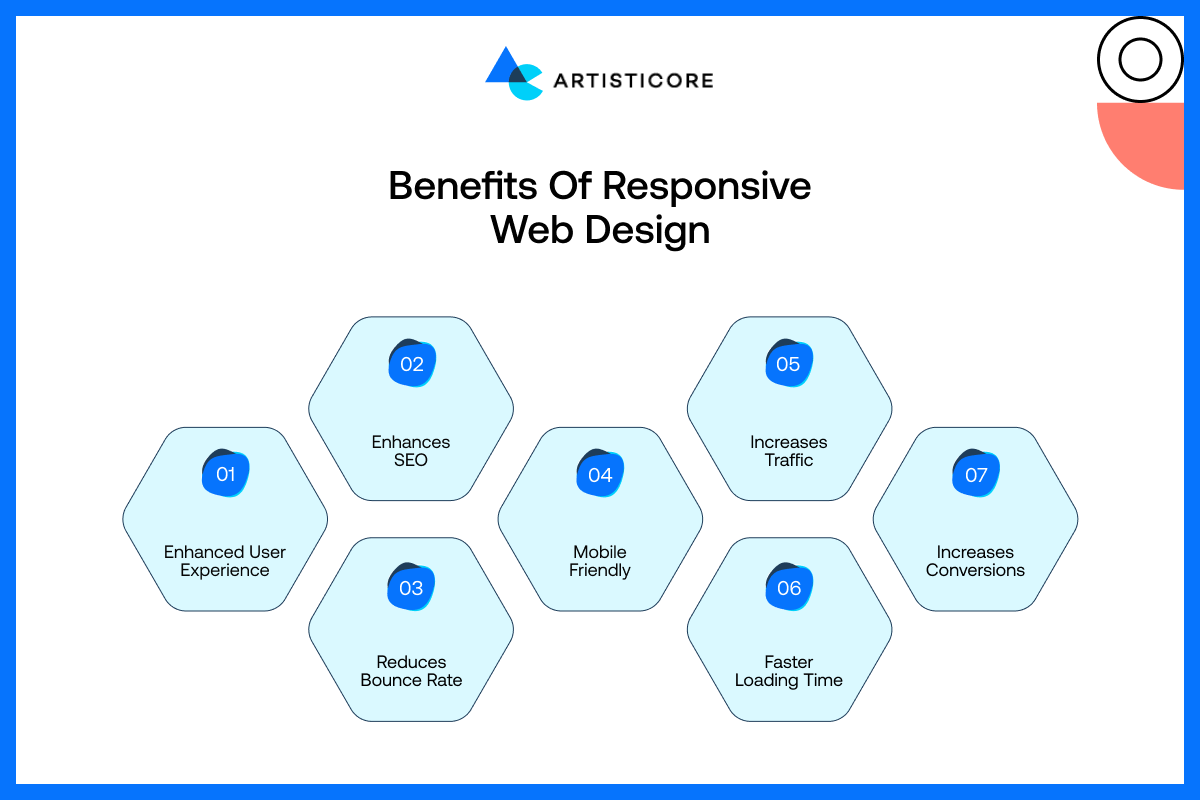 ARTISTICORE

Benefits Of Responsive Web Design

01
Enhanced User Experience

02
Enhances SEO

03
Reduces Bounce Rate

04
Mobile Friendly

05
Increases Traffic

06
Faster Loading Time

07
Increases Conversions